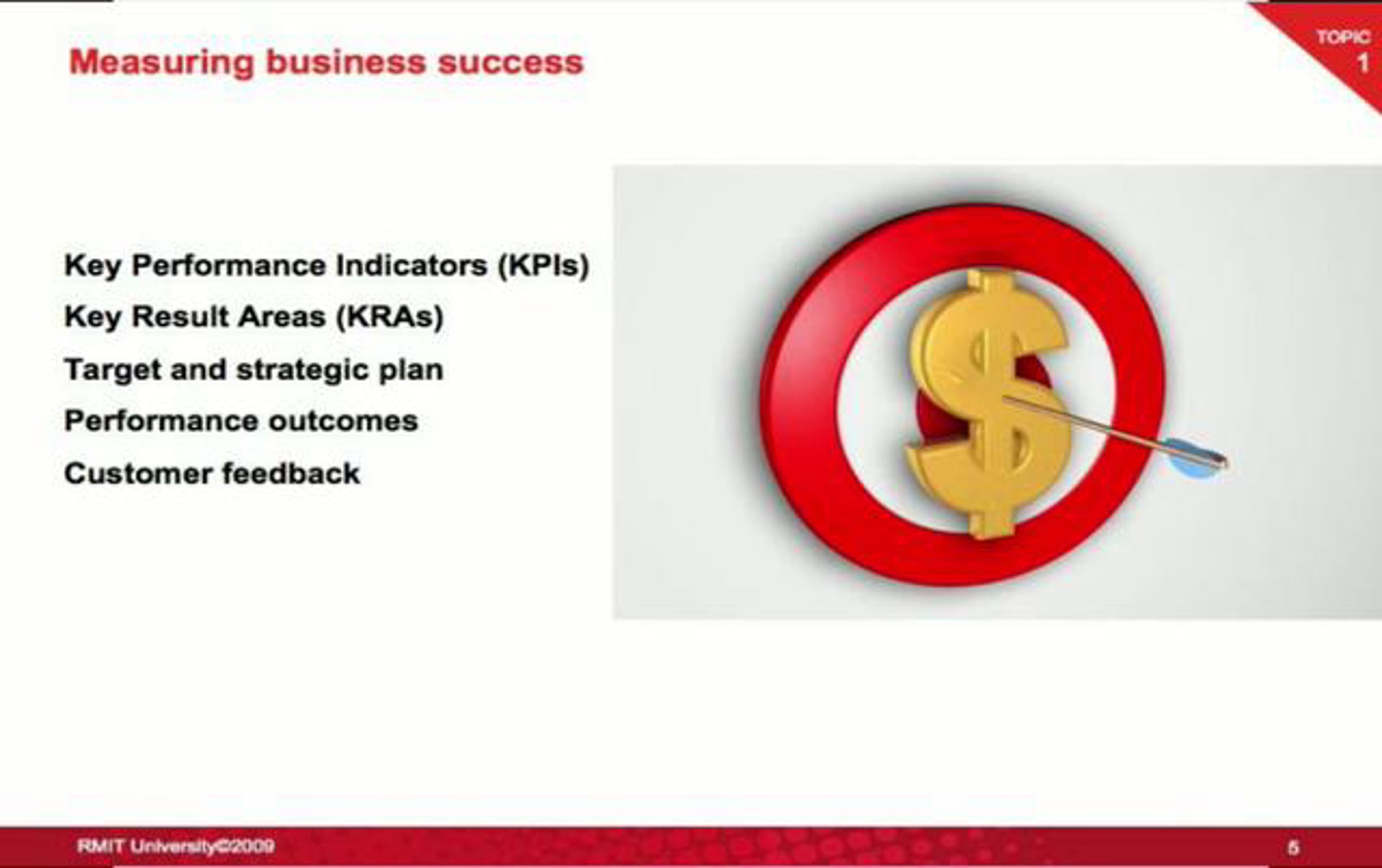 Measuring business success

TOPIC
1

Key Performance Indicators (KPIs)

Key Result Areas (KRAs)

Target and strategic plan

Performance outcomes

Customer feedback

$

RMIT University©2009

5